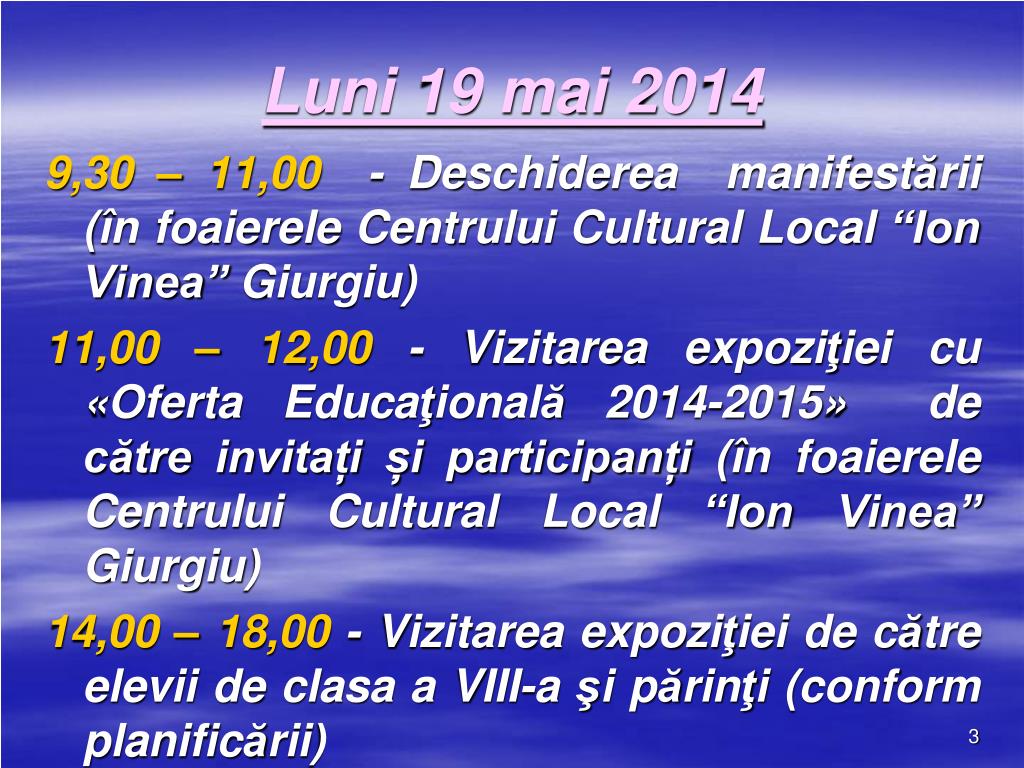 Luni 19 mai 2014

9,30 – 11,00 - Deschiderea manifestării (în foaierele Centrului Cultural Local “Ion Vinea” Giurgiu)

11,00 – 12,00 - Vizitarea expoziţiei cu «Oferta Educaţională 2014-2015» de către invitați și participanți (în foaierele Centrului Cultural Local “Ion Vinea” Giurgiu)

14,00 – 18,00 - Vizitarea expoziţiei de către elevii de clasa a VIII-a şi părinţi (conform planificării)

3